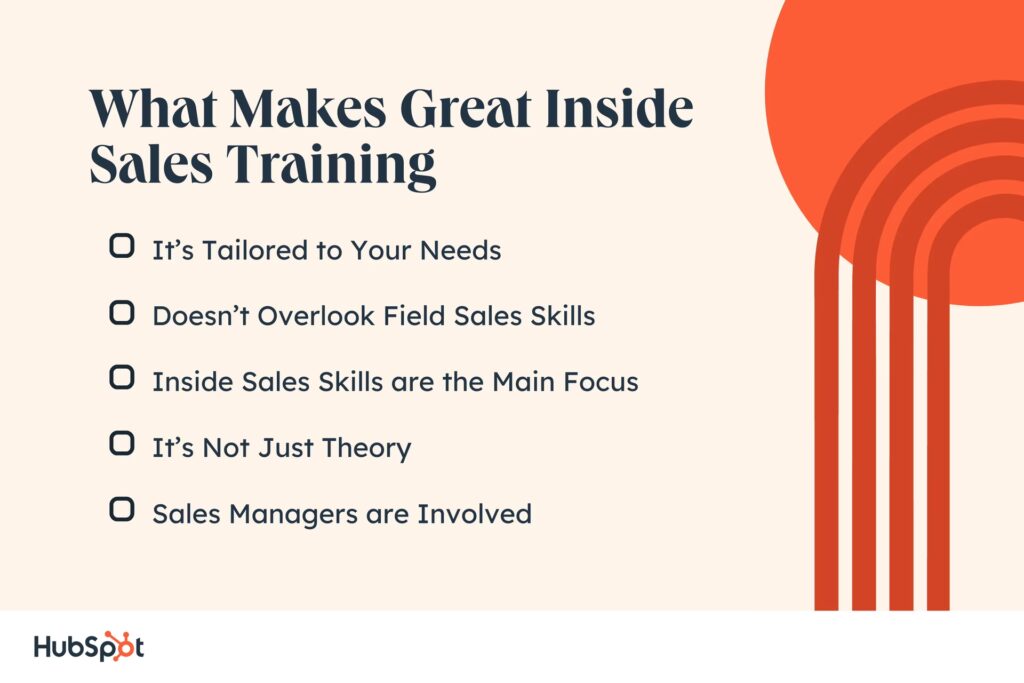 What Makes Great Inside Sales Training

It's Tailored to Your Needs

Doesn't Overlook Field Sales Skills

Inside Sales Skills are the Main Focus

It's Not Just Theory

Sales Managers are Involved

HubSpot